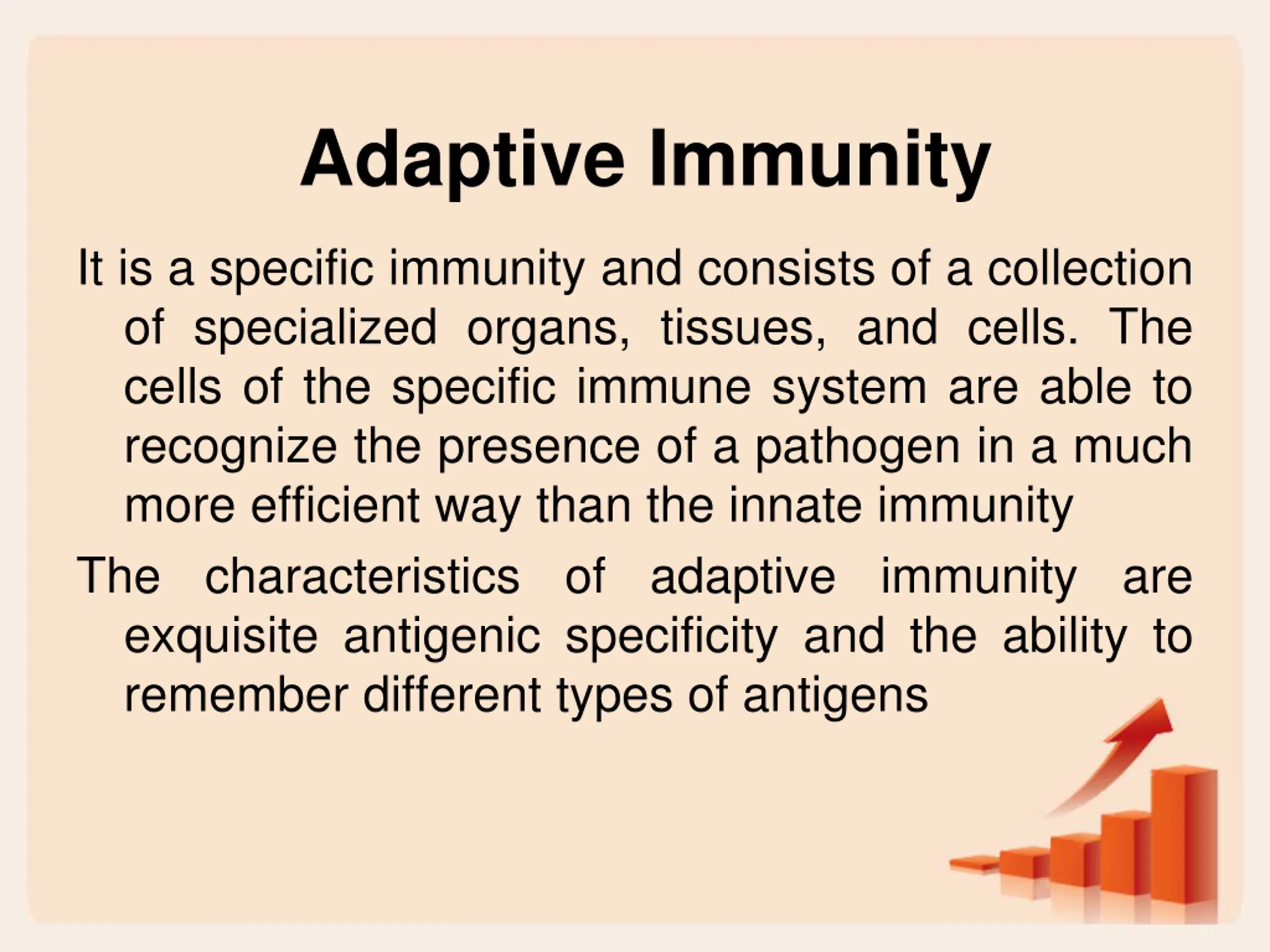 Adaptive Immunity

It is a specific immunity and consists of a collection of specialized organs, tissues, and cells. The cells of the specific immune system are able to recognize the presence of a pathogen in a much more efficient way than the innate immunity

The characteristics of adaptive immunity are exquisite antigenic specificity and the ability to remember different types of antigens